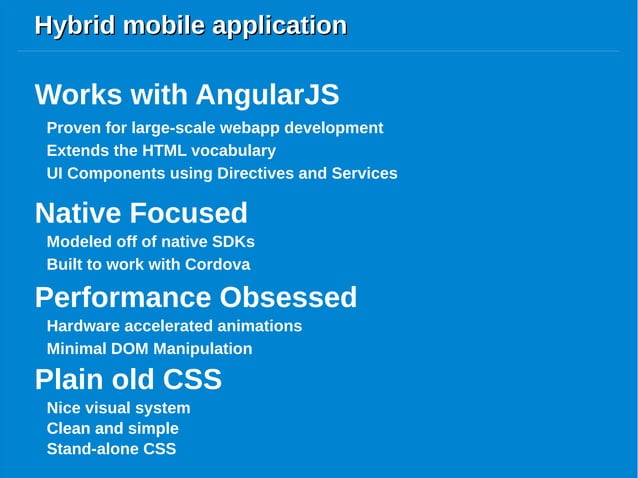 Hybrid mobile application

Works with AngularJS

Proven for large-scale webapp development
Extends the HTML vocabulary
UI Components using Directives and Services

Native Focused

Modeled off of native SDKs
Built to work with Cordova

Performance Obsessed

Hardware accelerated animations
Minimal DOM Manipulation

Plain old CSS

Nice visual system
Clean and simple
Stand-alone CSS